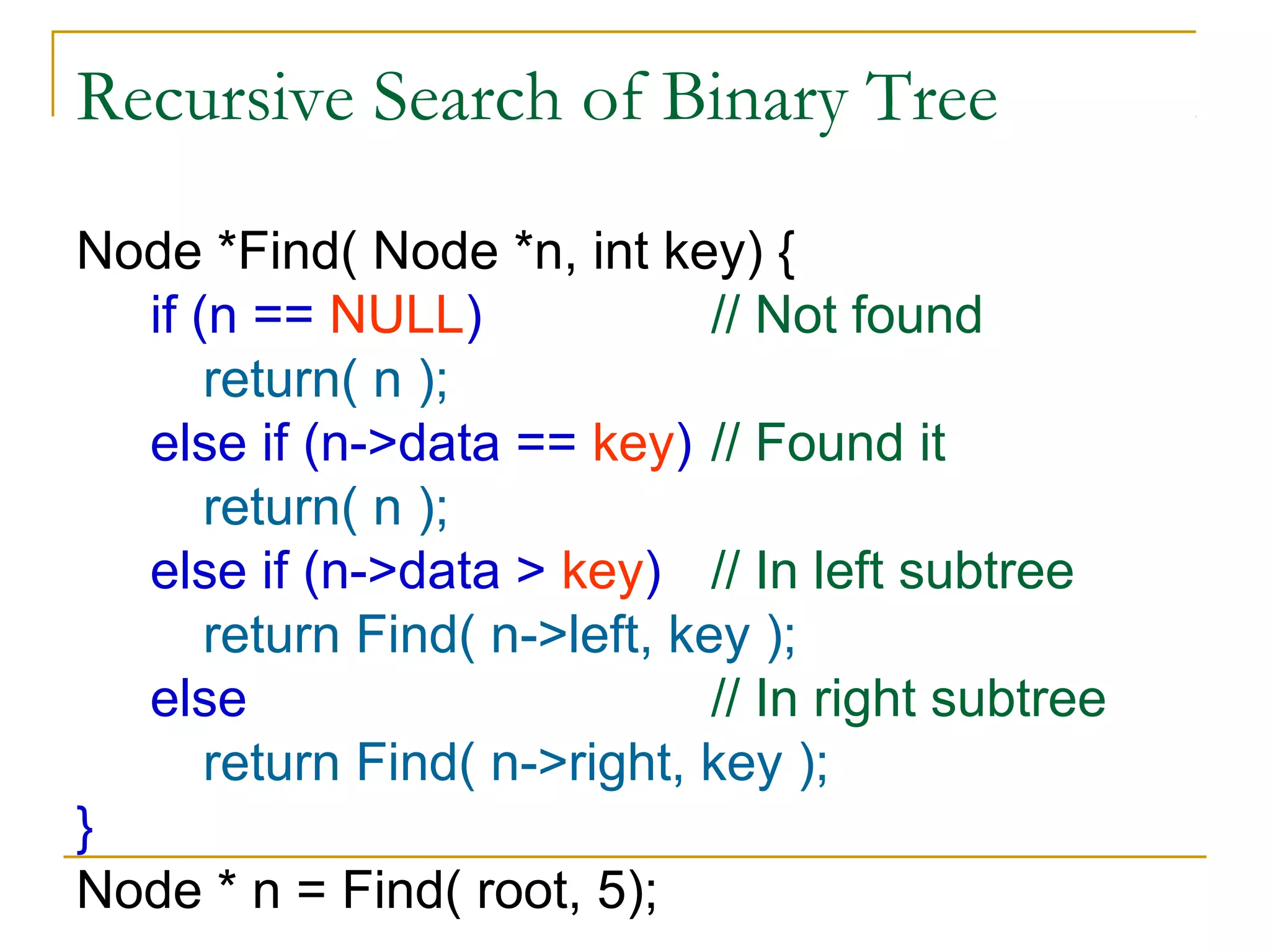 Recursive Search of Binary Tree

Node *Find( Node *n, int key) {
if (n == NULL) // Not found
return( n );
else if (n->data == key) // Found it
return( n );
else if (n->data > key) // In left subtree
return Find( n->left, key );
else // In right subtree
return Find( n->right, key );
}
Node * n = Find( root, 5);